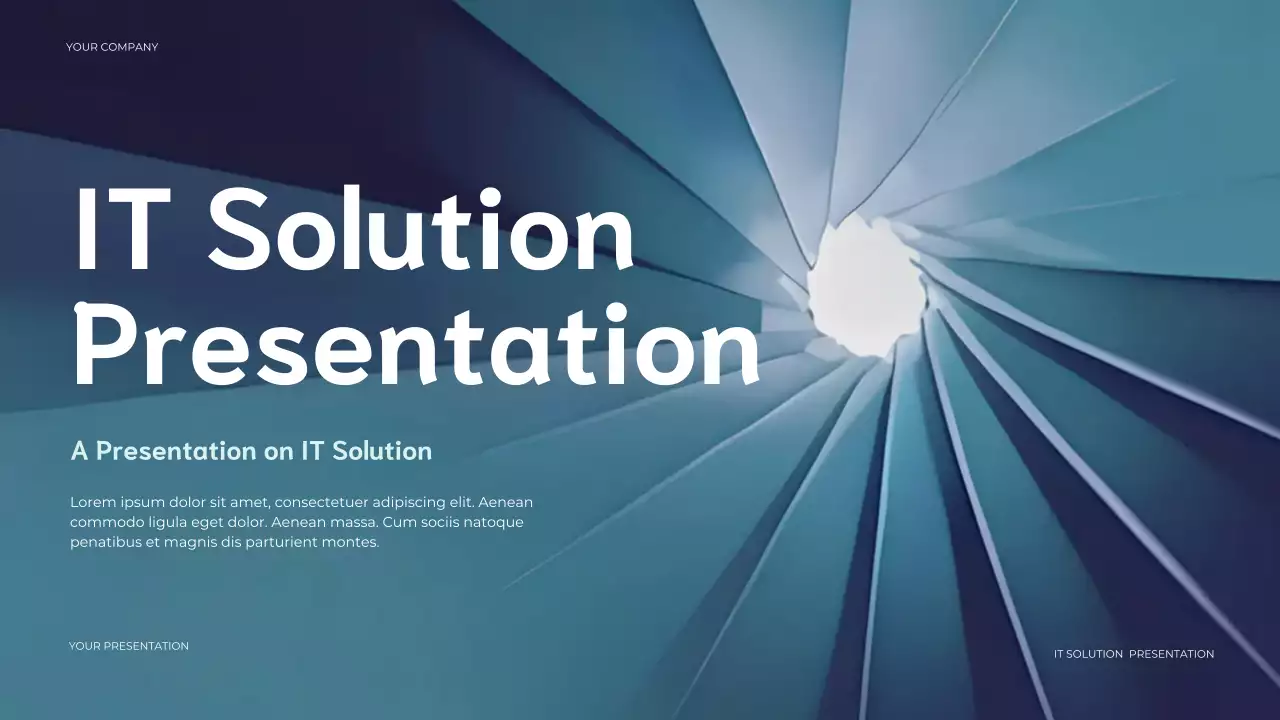 YOUR COMPANY

IT Solution Presentation

A Presentation on IT Solution

Lorem ipsum dolor sit amet, consectetuer adipiscing elit. Aenean commodo ligula eget dolor. Aenean massa. Cum sociis natoque penatibus et magnis dis parturient montes.

YOUR PRESENTATION

IT SOLUTION PRESENTATION